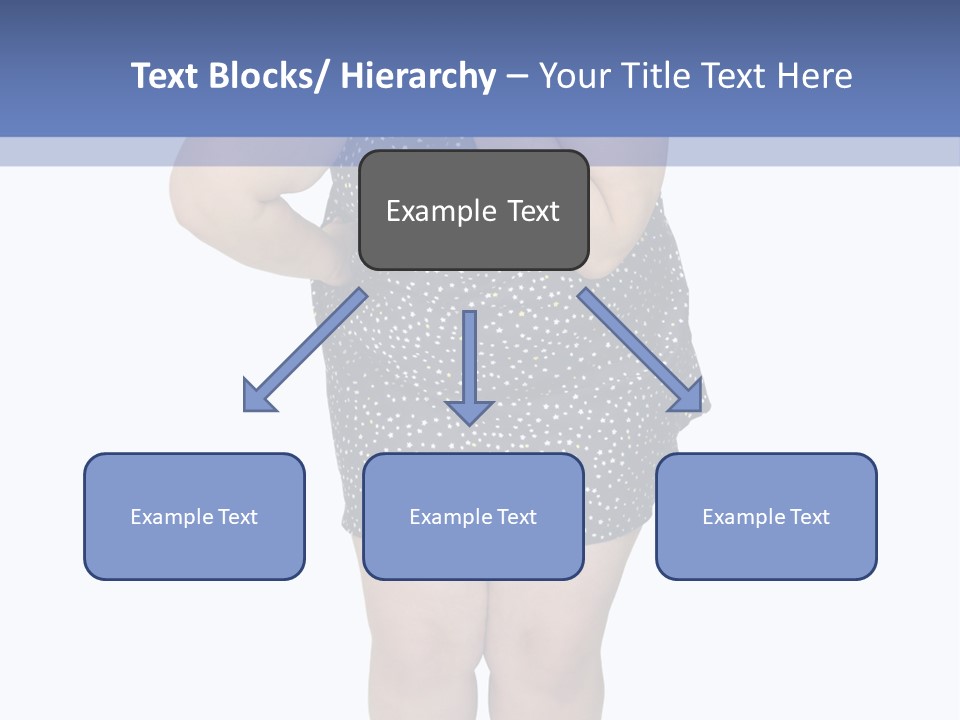 Text Blocks/ Hierarchy – Your Title Text Here

Example Text

Example Text

Example Text

Example Text